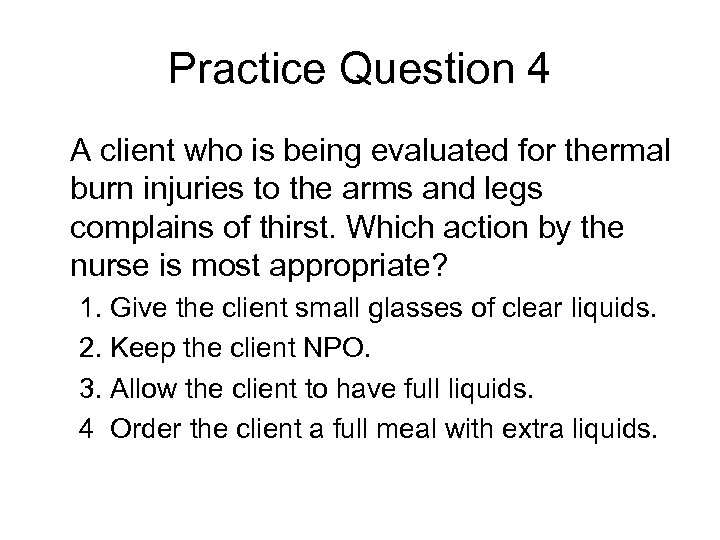 Practice Question 4

A client who is being evaluated for thermal burn injuries to the arms and legs complains of thirst. Which action by the nurse is most appropriate?

1. Give the client small glasses of clear liquids.
2. Keep the client NPO.
3. Allow the client to have full liquids.
4 Order the client a full meal with extra liquids.